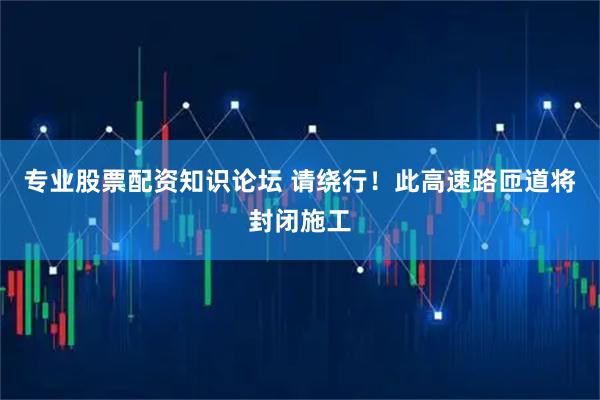 专业股票配资知识论坛 请绕行！此高速路匝道将封闭施工